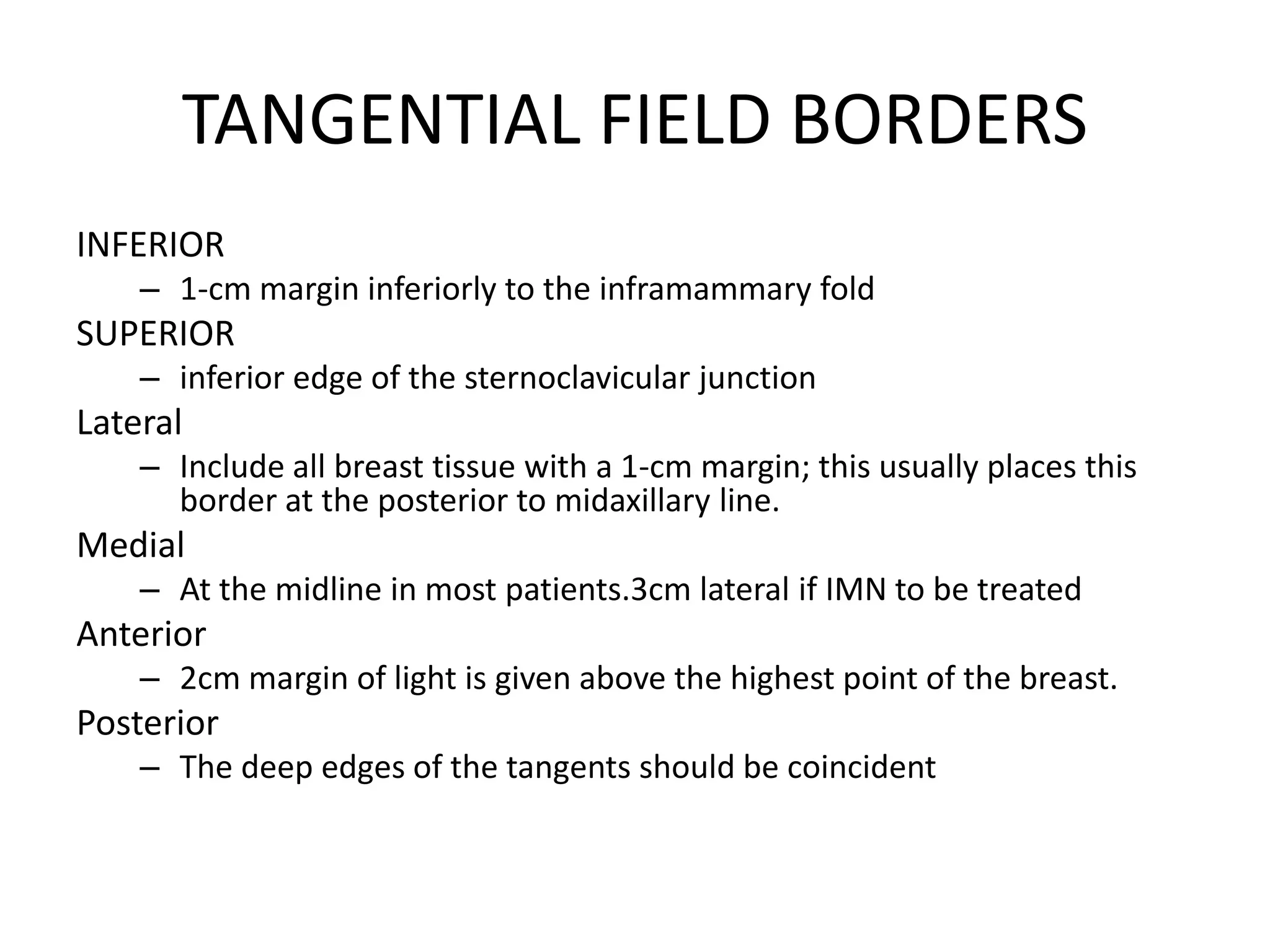 TANGENTIAL FIELD BORDERS

INFERIOR
– 1-cm margin inferiorly to the inframammary fold

SUPERIOR
– inferior edge of the sternoclavicular junction

Lateral
– Include all breast tissue with a 1-cm margin; this usually places this border at the posterior to midaxillary line.

Medial
– At the midline in most patients.3cm lateral if IMN to be treated

Anterior
– 2cm margin of light is given above the highest point of the breast.

Posterior
– The deep edges of the tangents should be coincident